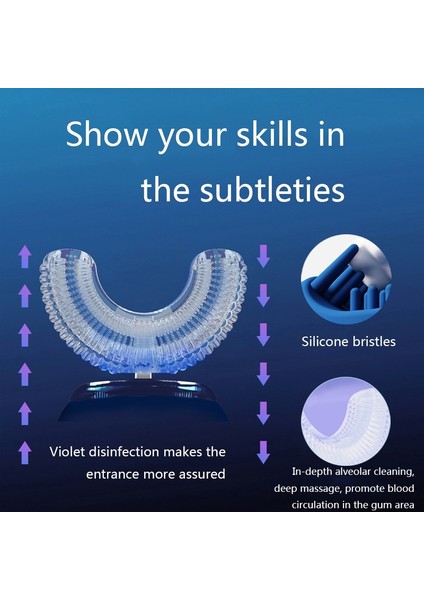 Show your skills in the subtleties

Silicone bristles

Violet disinfection makes the entrance more assured

In-depth alveolar cleaning, deep massage, promote blood circulation in the gum area